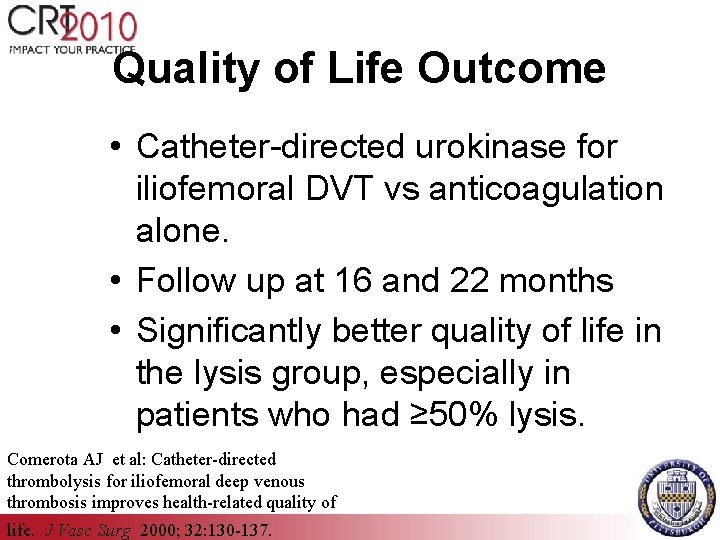 CRT 2010
IMPACT YOUR PRACTICE

Quality of Life Outcome

• Catheter-directed urokinase for iliofemoral DVT vs anticoagulation alone.

• Follow up at 16 and 22 months

• Significantly better quality of life in the lysis group, especially in patients who had ≥50% lysis.

Comerota AJ et al: Catheter-directed thrombolysis for iliofemoral deep venous thrombosis improves health-related quality of life. J Vasc Surg 2000; 32:130-137.

UNIVERSITY OF PITTSBURGH